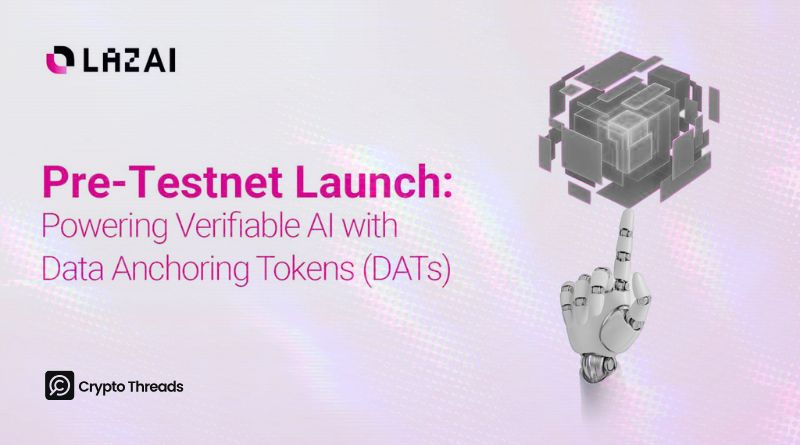 LAZAI

Pre-Testnet Launch:
Powering Verifiable AI with Data Anchoring Tokens (DATs)

Crypto Threads